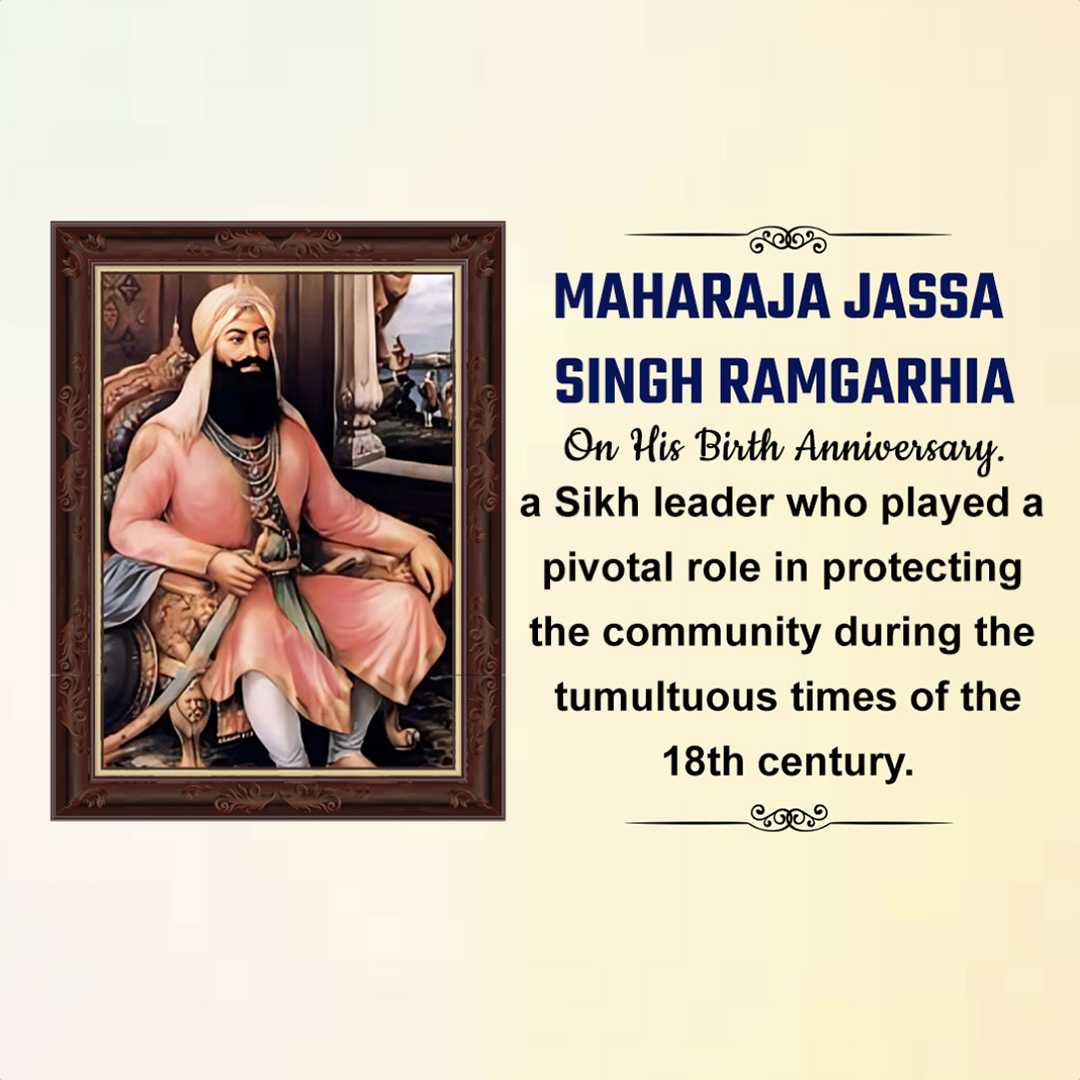 MAHARAJA JASSA SINGH RAMGARHIA

On His Birth Anniversary.

a Sikh leader who played a pivotal role in protecting the community during the tumultuous times of the 18th century.